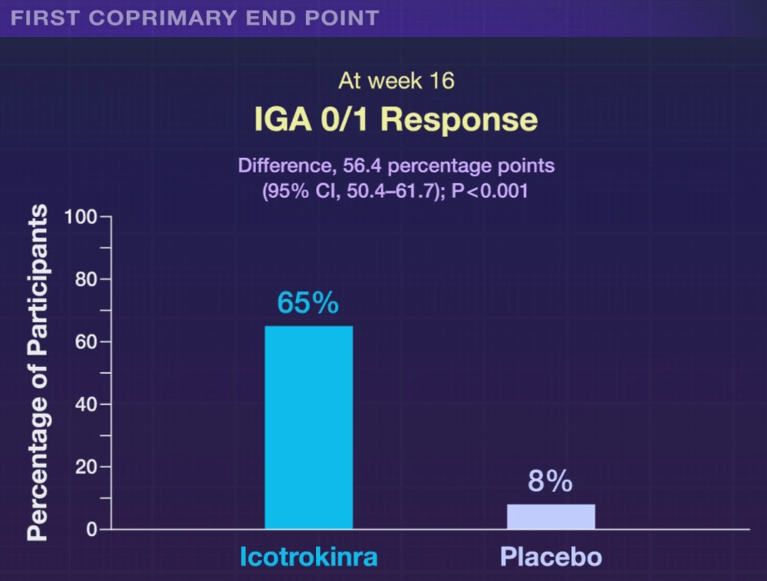 FIRST COPRIMARY END POINT

At week 16

IGA 0/1 Response

Difference, 56.4 percentage points (95% CI, 50.4–61.7); P<0.001

Percentage of Participants

100
80
60
40
20
0

65%

8%

Icotrokinra

Placebo